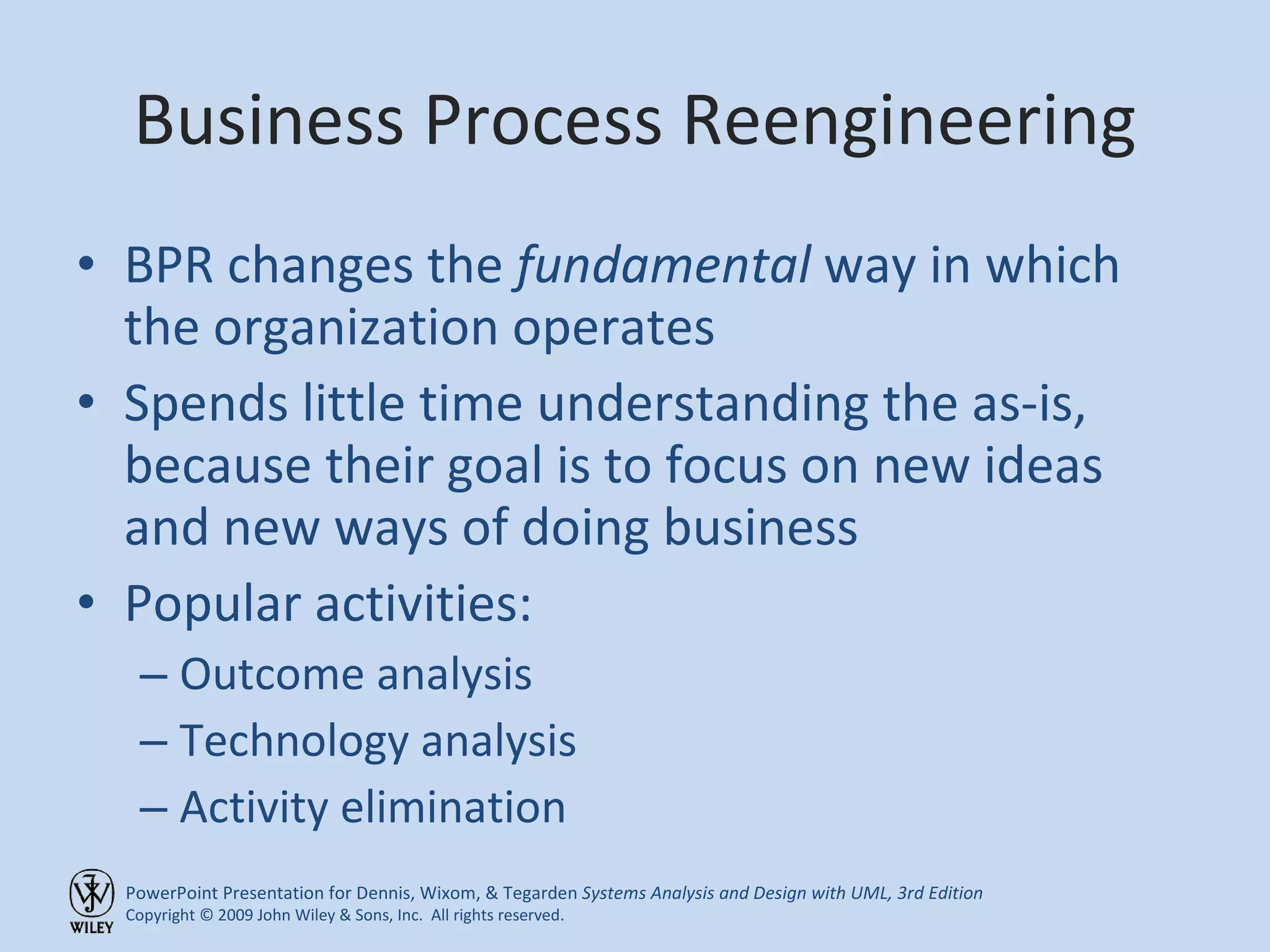 Business Process Reengineering

• BPR changes the fundamental way in which the organization operates
• Spends little time understanding the as-is, because their goal is to focus on new ideas and new ways of doing business
• Popular activities:
– Outcome analysis
– Technology analysis
– Activity elimination

WILEY
PowerPoint Presentation for Dennis, Wixom, & Tegarden Systems Analysis and Design with UML, 3rd Edition
Copyright © 2009 John Wiley & Sons, Inc. All rights reserved.